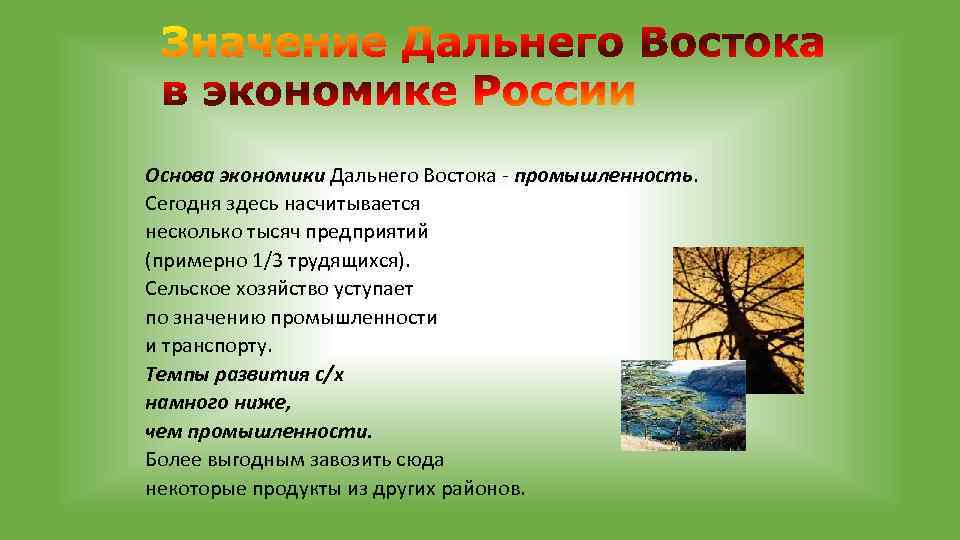 Значение Дальнего Востока в экономике России

Основа экономики Дальнего Востока - промышленность. Сегодня здесь насчитывается несколько тысяч предприятий (примерно 1/3 трудящихся). Сельское хозяйство уступает по значению промышленности и транспорту. Темпы развития с/х намного ниже, чем промышленности. Более выгодным завозить сюда некоторые продукты из других районов.